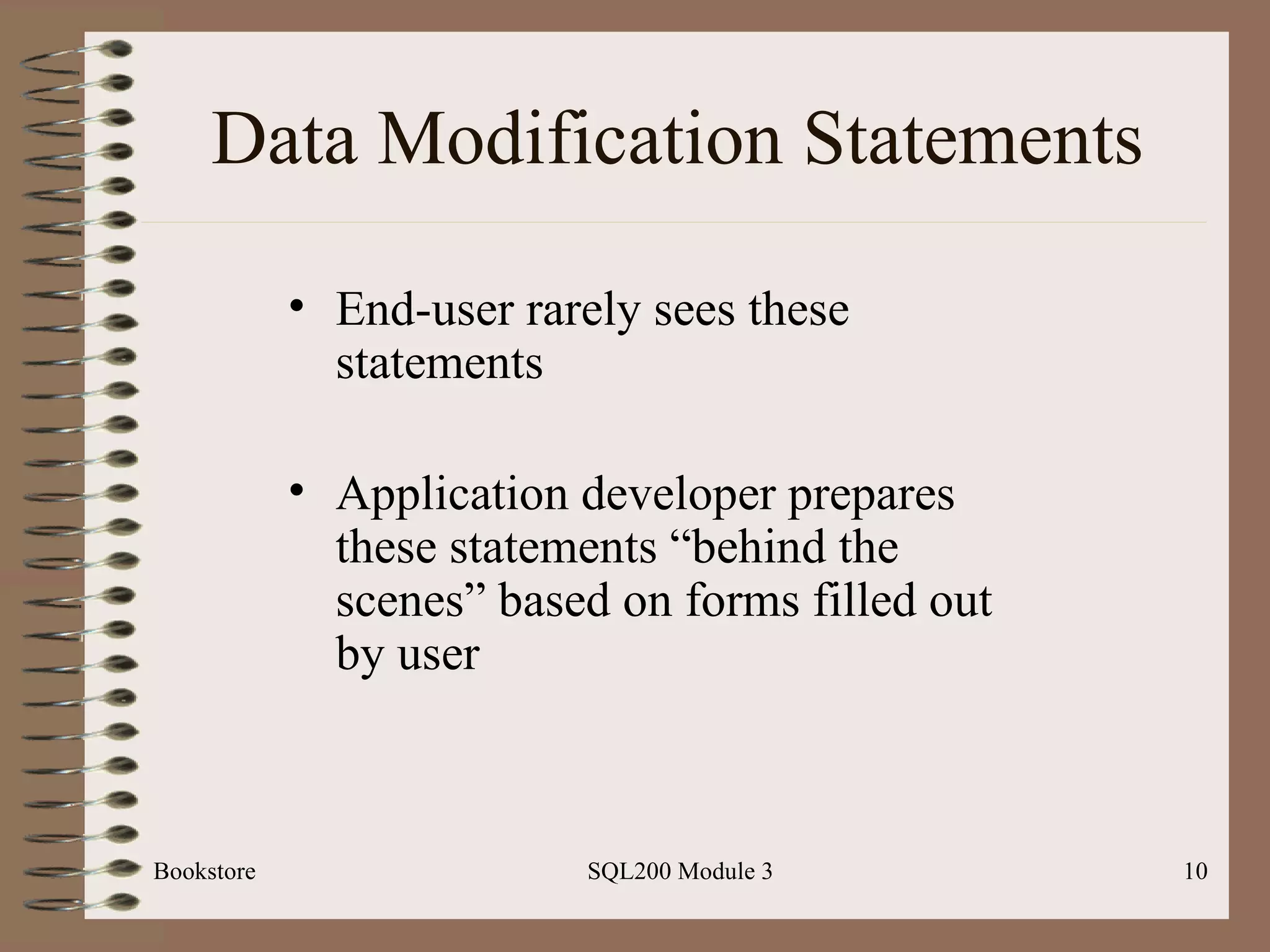 Data Modification Statements

• End-user rarely sees these statements

• Application developer prepares these statements “behind the scenes” based on forms filled out by user

Bookstore

SQL200 Module 3

10